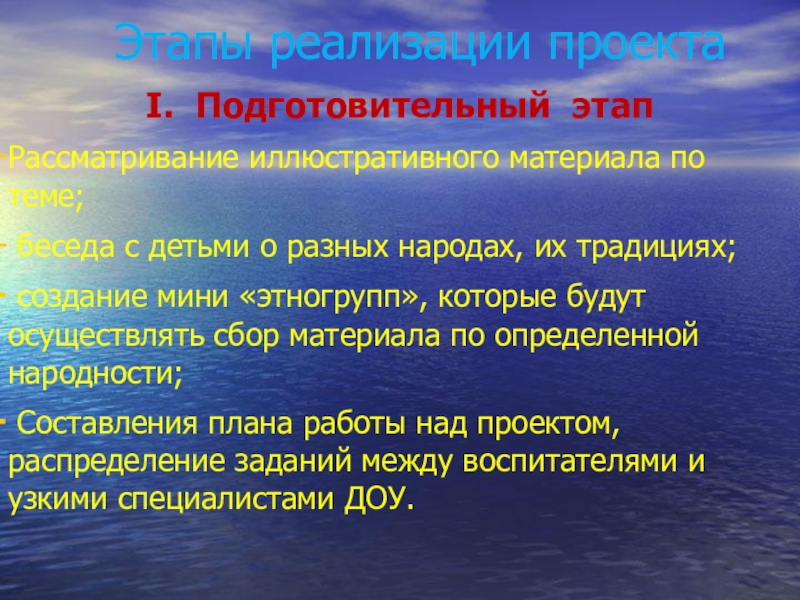 Этапы реализации проекта

I. Подготовительный этап

-Рассматривание иллюстративного материала по теме;

- беседа с детьми о разных народах, их традициях;

- создание мини «этногрупп», которые будут осуществлять сбор материала по определенной народности;

- Составления плана работы над проектом, распределение заданий между воспитателями и узкими специалистами ДОУ.